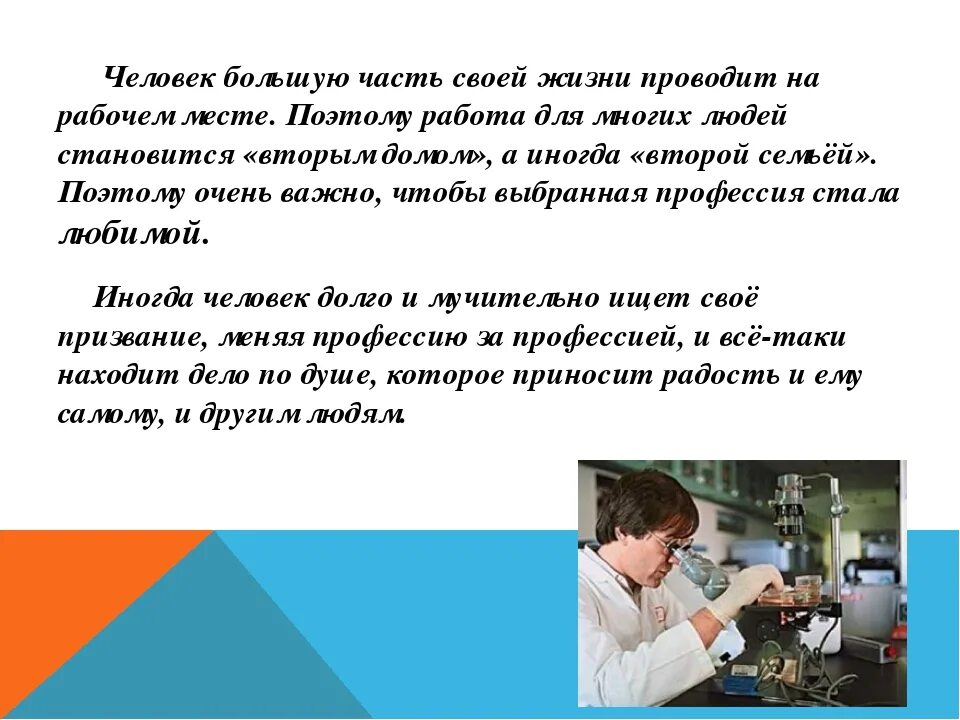 Человек большую часть своей жизни проводит на рабочем месте. Поэтому работа для многих людей становится «вторым домом», а иногда «второй семьёй». Поэтому очень важно, чтобы выбранная профессия стала любимой.

Иногда человек долго и мучительно ищет своё призвание, меняя профессию за профессией, и всё-таки находит дело по душе, которое приносит радость и ему самому, и другим людям.